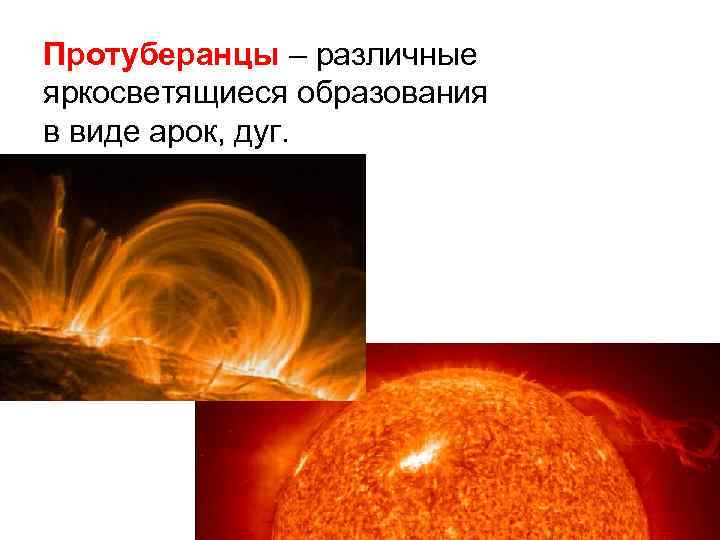 Протуберанцы – различные яркосветящиеся образования в виде арок, дуг.